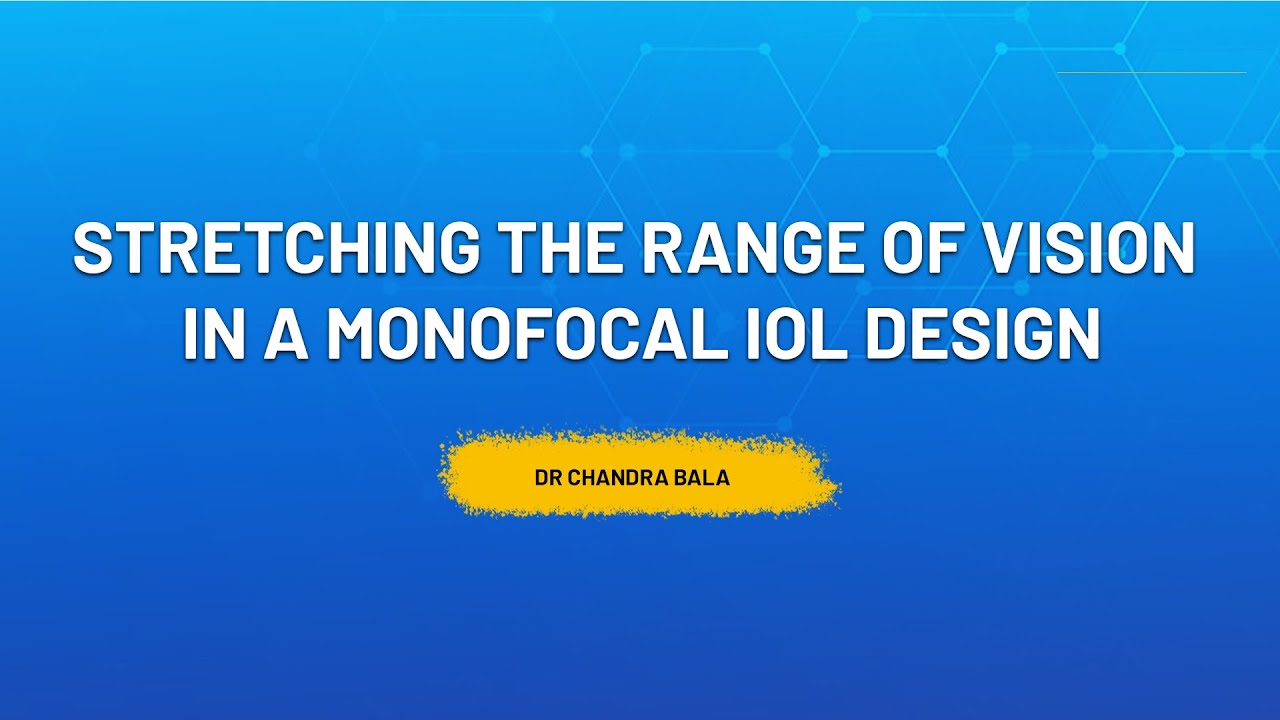 STRETCHING THE RANGE OF VISION IN A MONOFOCAL IOL DESIGN

DR CHANDRA BALA